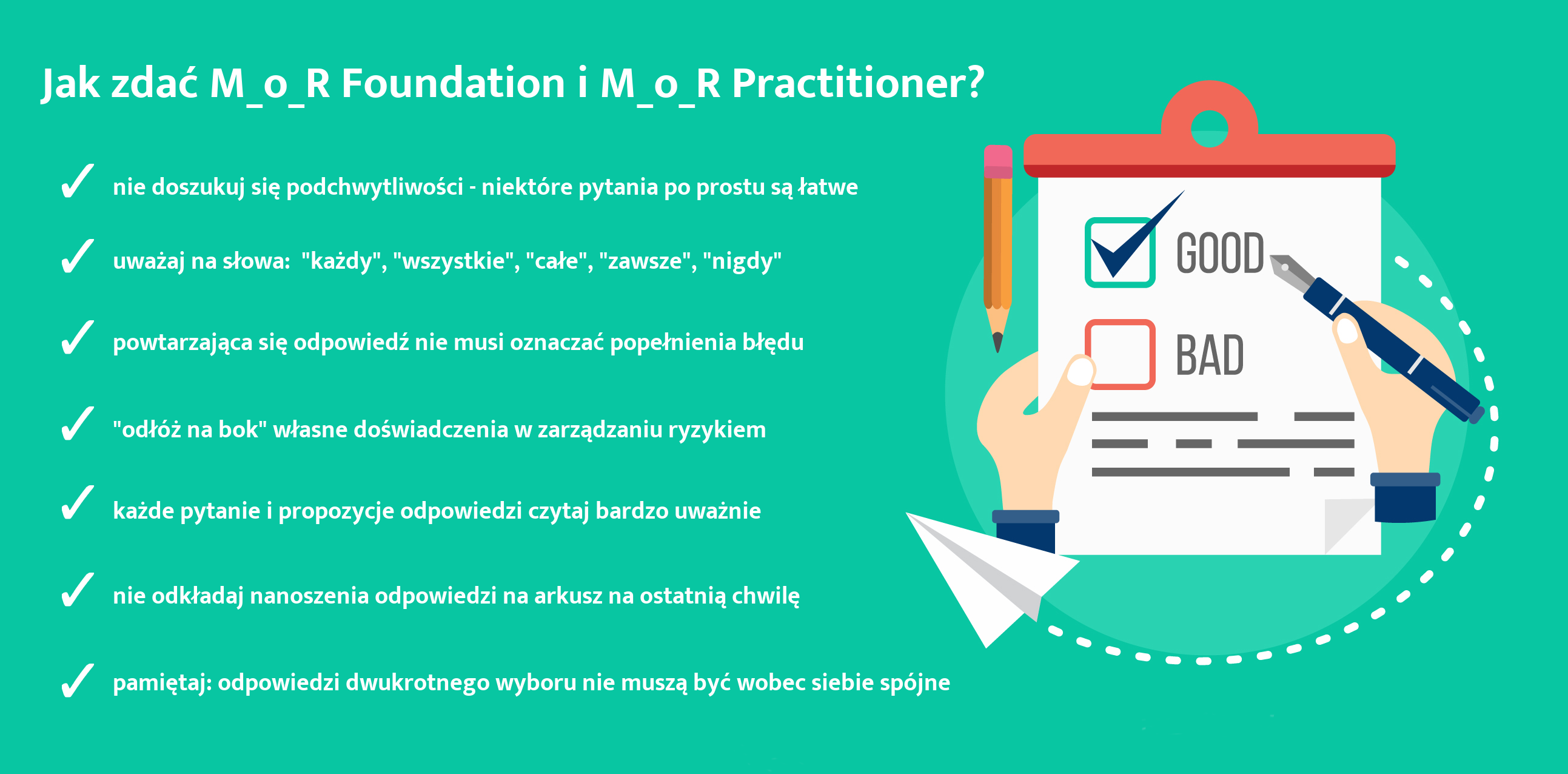 Jak zdać M_o_R Foundation i M_o_R Practitioner?

✓ nie doszukuj się podchwytliwości - niektóre pytania po prostu są łatwe

✓ uważaj na słowa: "każdy", "wszystkie", "całe", "zawsze", "nigdy"

✓ powtarzająca się odpowiedź nie musi oznaczać popełnienia błędu

✓ "odłóż na bok" własne doświadczenia w zarządzaniu ryzykiem

✓ każde pytanie i propozycje odpowiedzi czytaj bardzo uważnie

✓ nie odkładaj nanoszenia odpowiedzi na arkusz na ostatnią chwilę

✓ pamiętaj: odpowiedzi dwukrotnego wyboru nie muszą być wobec siebie spójne

GOOD

BAD